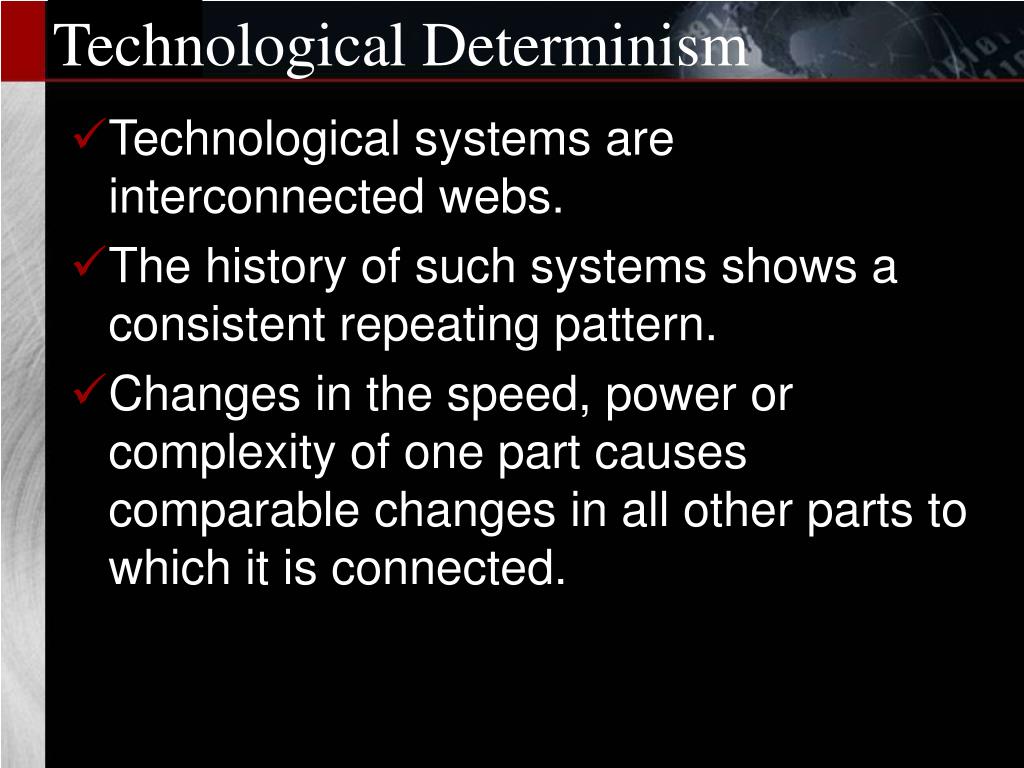 Technological Determinism

✓Technological systems are interconnected webs.

✓The history of such systems shows a consistent repeating pattern.

✓Changes in the speed, power or complexity of one part causes comparable changes in all other parts to which it is connected.